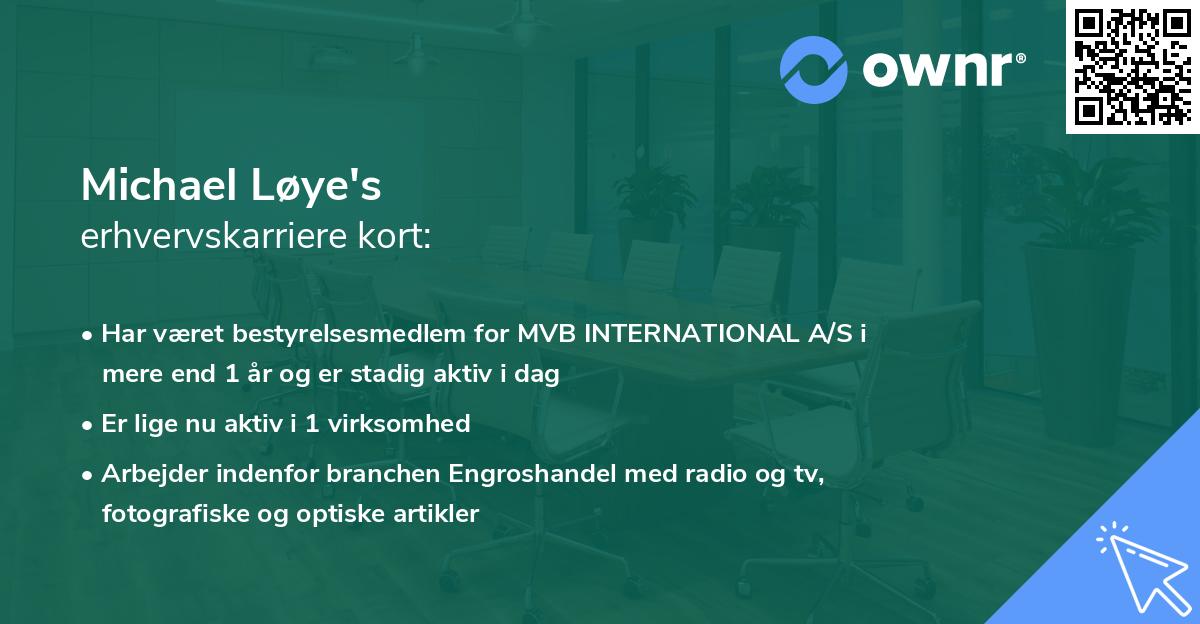 ownr®

Michael Løye's
erhvervskarriere kort:

• Har været bestyrelsesmedlem for MVB INTERNATIONAL A/S i mere end 1 år og er stadig aktiv i dag

• Er lige nu aktiv i 1 virksomhed

• Arbejder indenfor branchen Engroshandel med radio og tv, fotografiske og optiske artikler